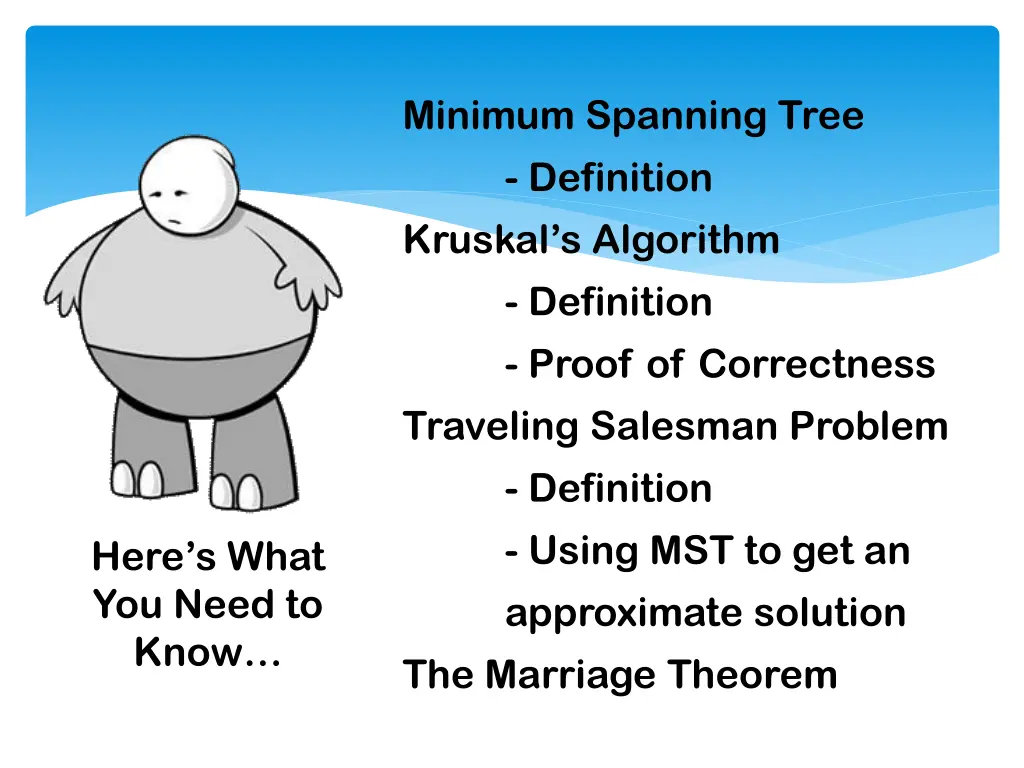 Minimum Spanning Tree

- Definition

Kruskal's Algorithm

- Definition

- Proof of Correctness

Traveling Salesman Problem

- Definition

- Using MST to get an approximate solution

The Marriage Theorem

Here's What You Need to Know…